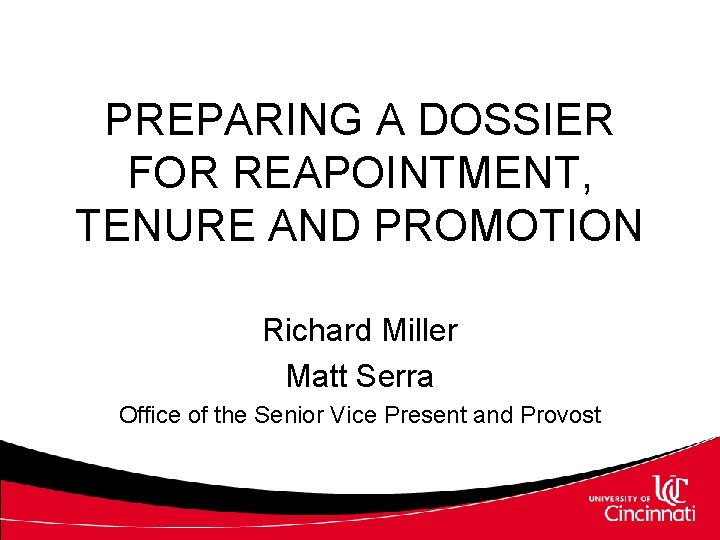 PREPARING A DOSSIER FOR REAPOINTMENT, TENURE AND PROMOTION

Richard Miller

Matt Serra

Office of the Senior Vice Present and Provost

UNIVERSITY OF UC Cincinnati